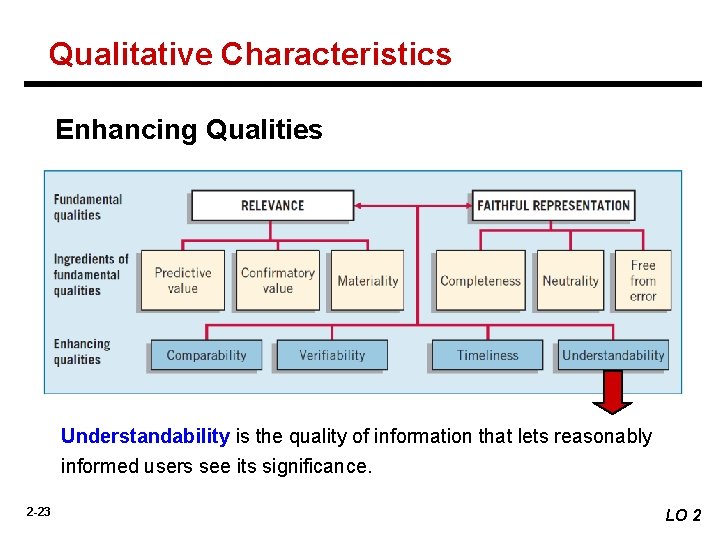 Qualitative Characteristics

Enhancing Qualities

Fundamental qualities

RELEVANCE

FAITHFUL REPRESENTATION

Ingredients of fundamental qualities

Predictive value

Confirmatory value

Materiality

Completeness

Neutrality

Free from error

Enhancing qualities

Comparability

Verifiability

Timeliness

Understandability

Understandability is the quality of information that lets reasonably informed users see its significance.

2-23

LO 2